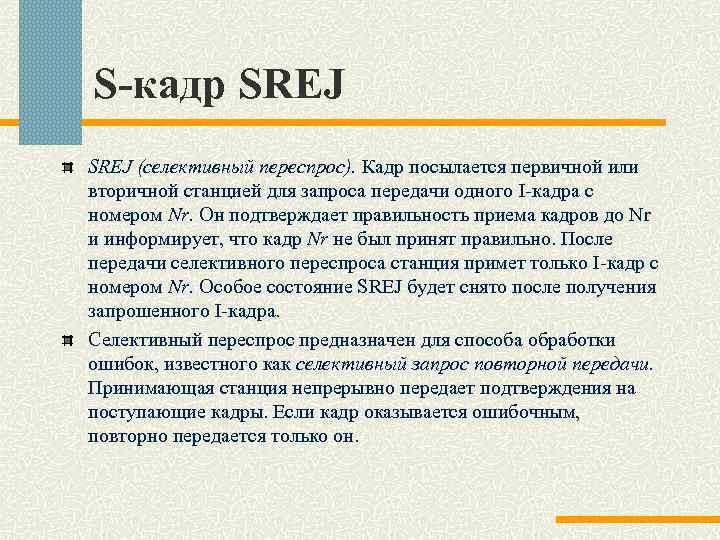 S-кадр SREJ

SREJ (селективный переспрос). Кадр посылается первичной или вторичной станцией для запроса передачи одного I-кадра с номером Nr. Он подтверждает правильность приема кадров до Nr и информирует, что кадр Nr не был принят правильно. После передачи селективного переспроса станция примет только I-кадр с номером Nr. Особое состояние SREJ будет снято после получения запрошенного I-кадра.

Селективный переспрос предназначен для способа обработки ошибок, известного как селективный запрос повторной передачи. Принимающая станция непрерывно передает подтверждения на поступающие кадры. Если кадр оказывается ошибочным, повторно передается только он.